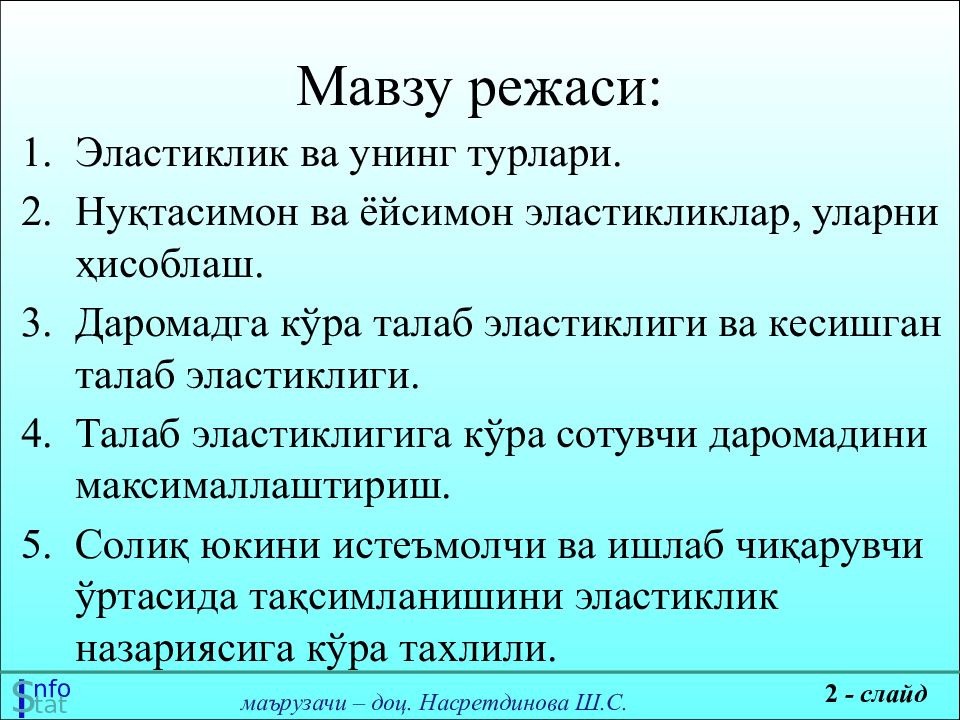 Мавзу режаси:

1. Эластиклик ва унинг турлари.
2. Нуқтасимон ва ёйсимон эластикликлар, уларни ҳисоблаш.
3. Даромадга кўра талаб эластиклиги ва кесишган талаб эластиклиги.
4. Талаб эластиклигига кўра сотувчи даромадини максималлаштириш.
5. Солиқ юкини истеъмолчи ва ишлаб чиқарувчи ўртасида тақсимланишини эластиклик назариясига кўра тахлили.

Info Stat

маърузачи – доц. Насретдинова Ш.С.

2 - слайд